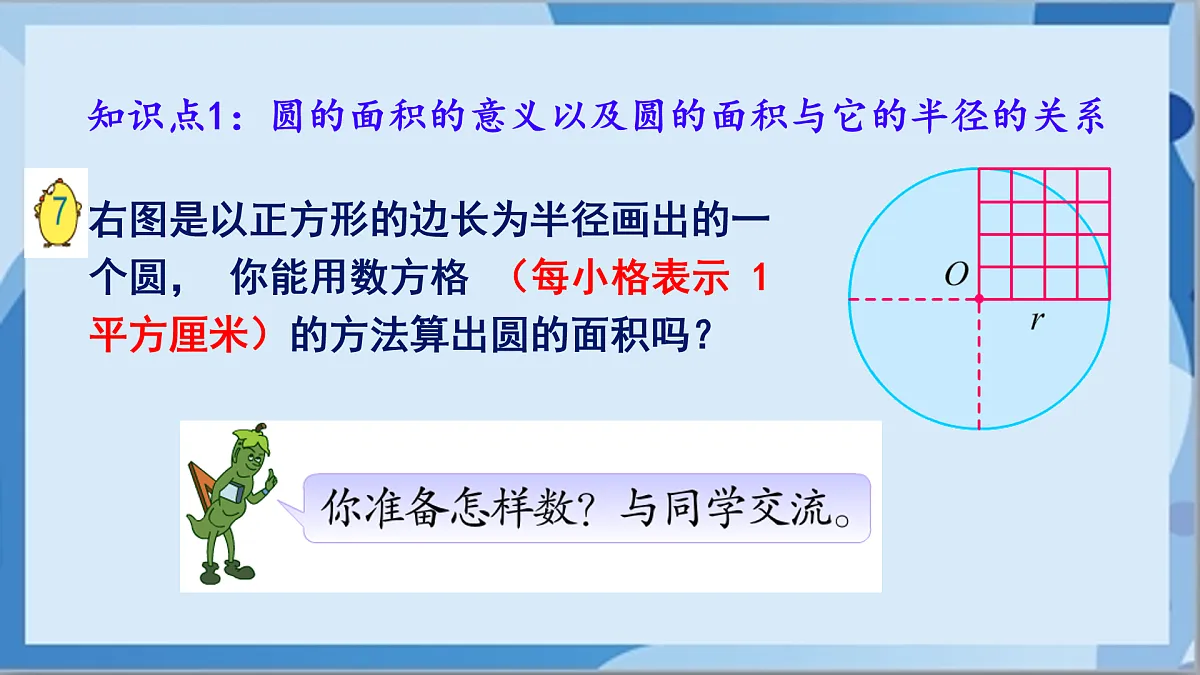 知识点1：圆的面积的意义以及圆的面积与它的半径的关系

7

右图是以正方形的边长为半径画出的一个圆， 你能用数方格 （每小格表示 1 平方厘米）的方法算出圆的面积吗？

$O$

$r$

你准备怎样数？与同学交流。